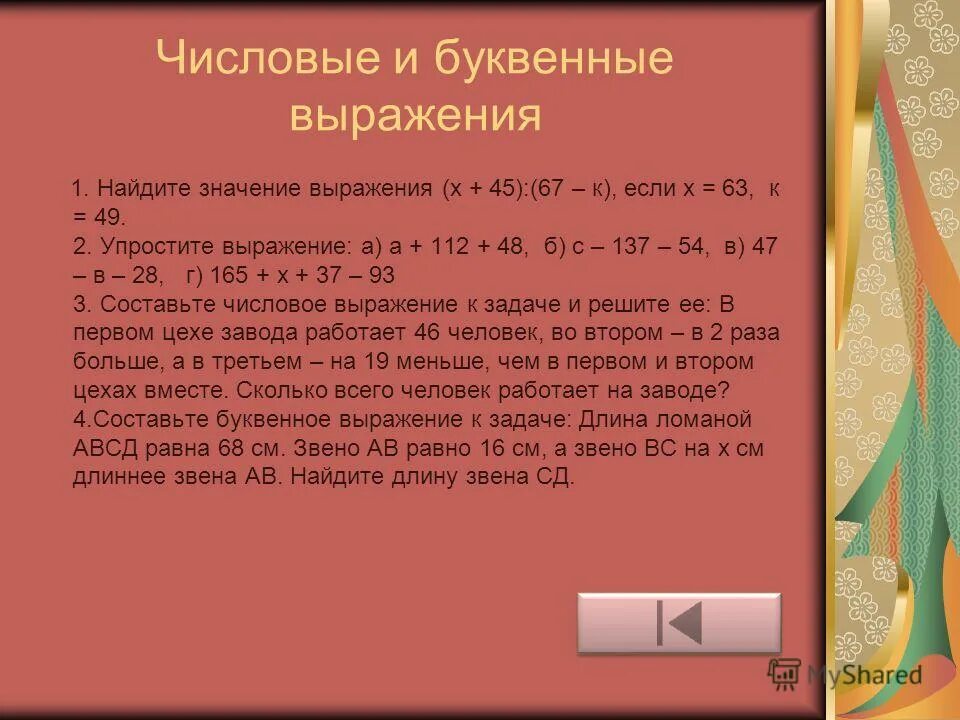 Числовые и буквенные выражения

1. Найдите значение выражения (х + 45):(67 – к), если х = 63, к = 49.
2. Упростите выражение: а) а + 112 + 48, б) с – 137 – 54, в) 47 – в – 28, г) 165 + х + 37 – 93
3. Составьте числовое выражение к задаче и решите ее: В первом цехе завода работает 46 человек, во втором – в 2 раза больше, а в третьем – на 19 меньше, чем в первом и втором цехах вместе. Сколько всего человек работает на заводе?
4.Составьте буквенное выражение к задаче: Длина ломаной АВСД равна 68 см. Звено АВ равно 16 см, а звено ВС на х см длиннее звена АВ. Найдите длину звена СД.

MyShared